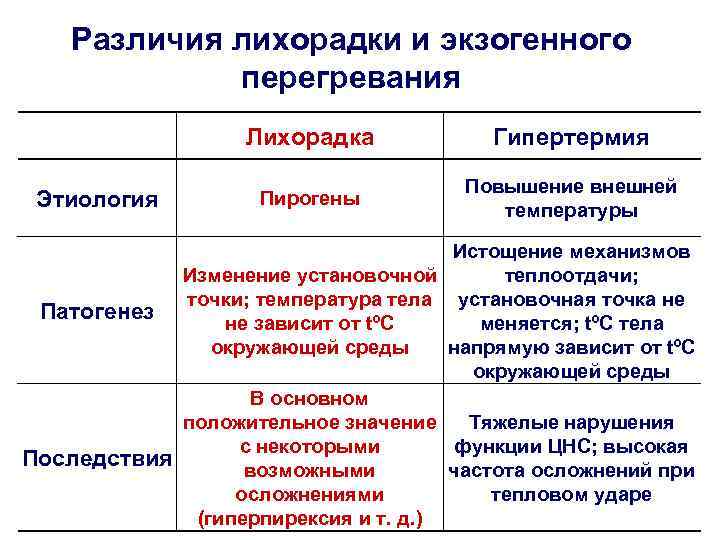 Различия лихорадки и экзогенного перегревания

| | Лихорадка | Гипертермия |
|---|---|---|
| Этиология | Пирогены | Повышение внешней температуры |
| Патогенез | Изменение установочной точки; температура тела не зависит от $t^oC$ окружающей среды | Истощение механизмов теплоотдачи; установочная точка не меняется; $t^oC$ тела напрямую зависит от $t^oC$ окружающей среды |
| Последствия | В основном положительное значение с некоторыми возможными осложнениями (гиперпирексия и т. д.) | Тяжелые нарушения функции ЦНС; высокая частота осложнений при тепловом ударе |